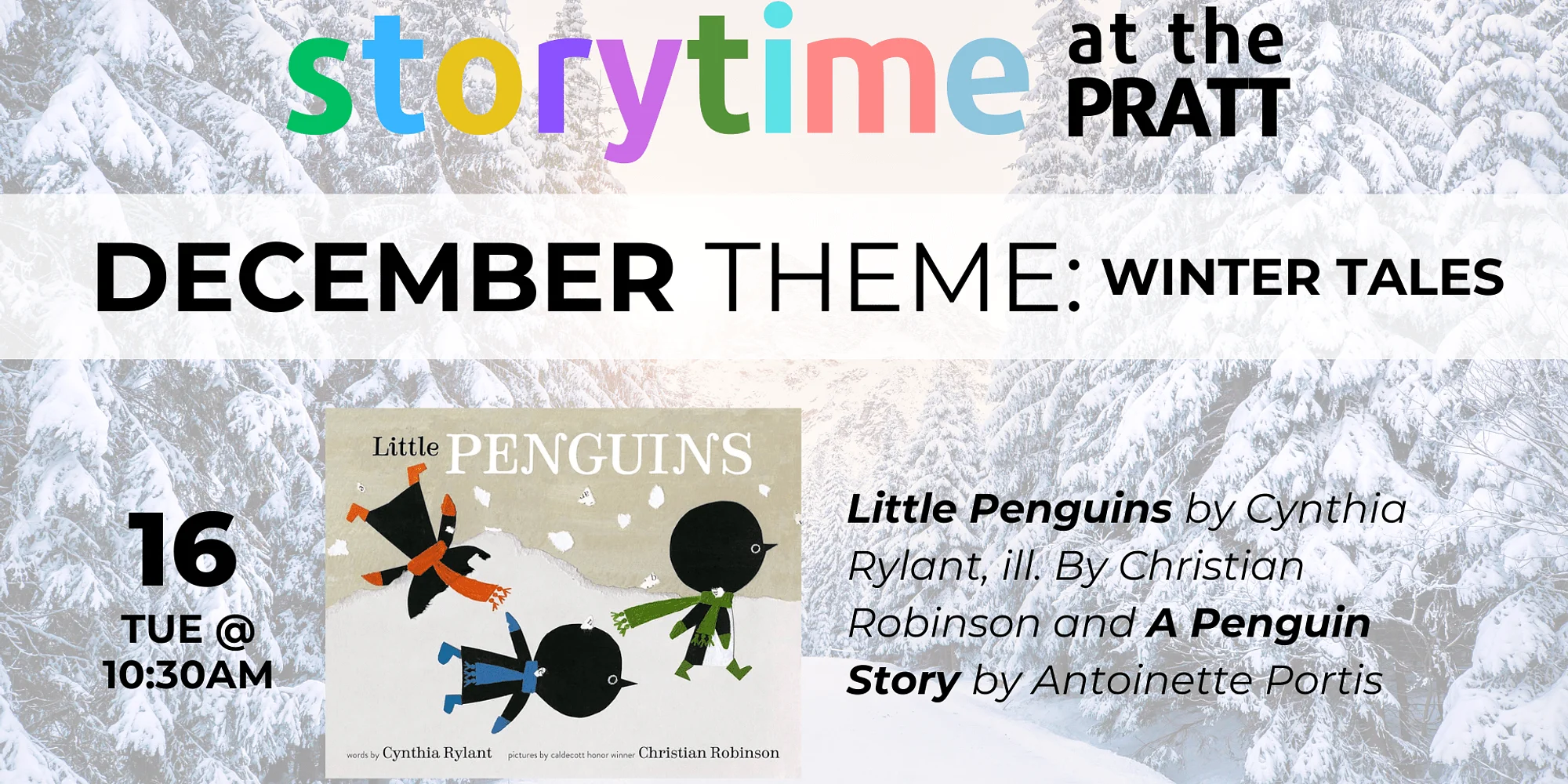 storytime at the PRATT

DECEMBER THEME: WINTER TALES

16
TUE @
10:30AM

Little PENGUINS

words by Cynthia Rylant pictures by caldecott honor winner Christian Robinson

Little Penguins by Cynthia Rylant, ill. By Christian Robinson and A Penguin Story by Antoinette Portis